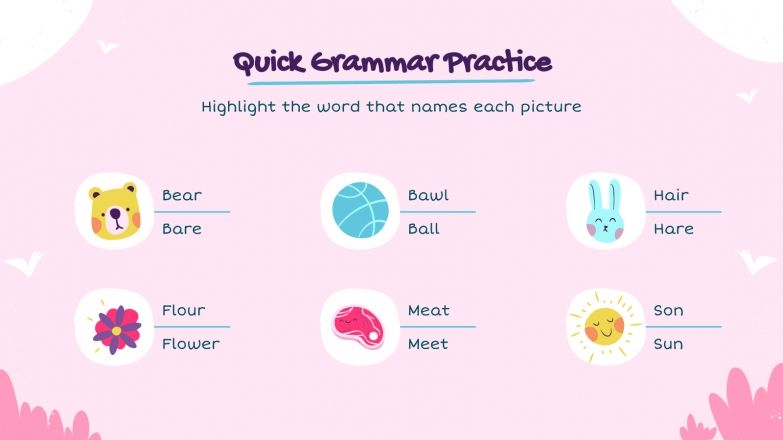 Quick Grammar Practice

Highlight the word that names each picture

Bear
Bare

Bawl
Ball

Hair
Hare

Flour
Flower

Meat
Meet

Son
Sun